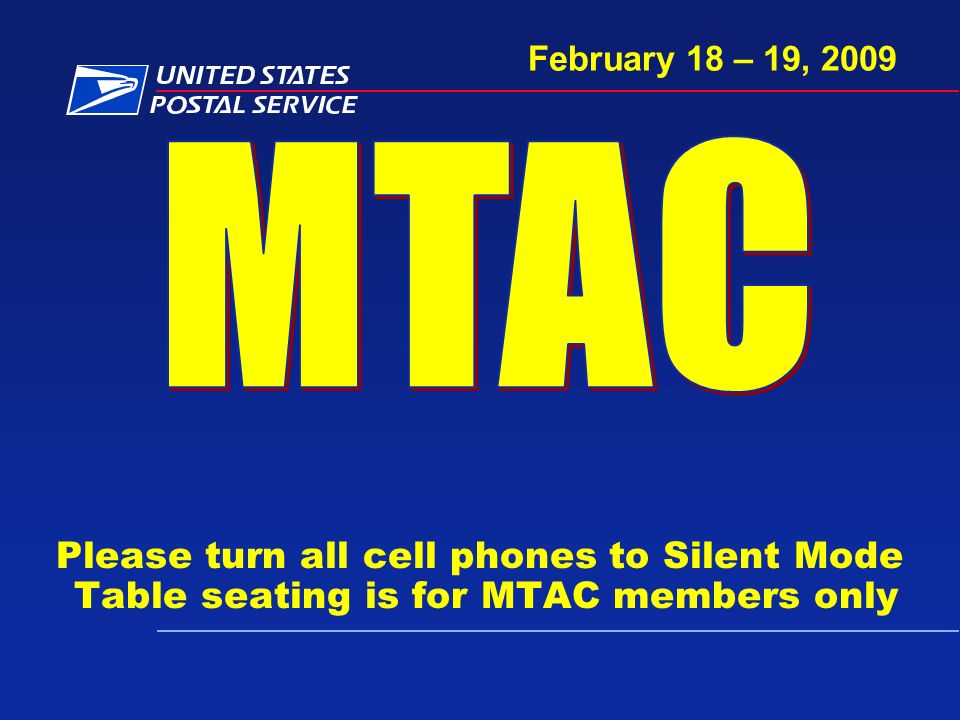 UNITED STATES POSTAL SERVICE

February 18 – 19, 2009

MTAC

Please turn all cell phones to Silent Mode
Table seating is for MTAC members only